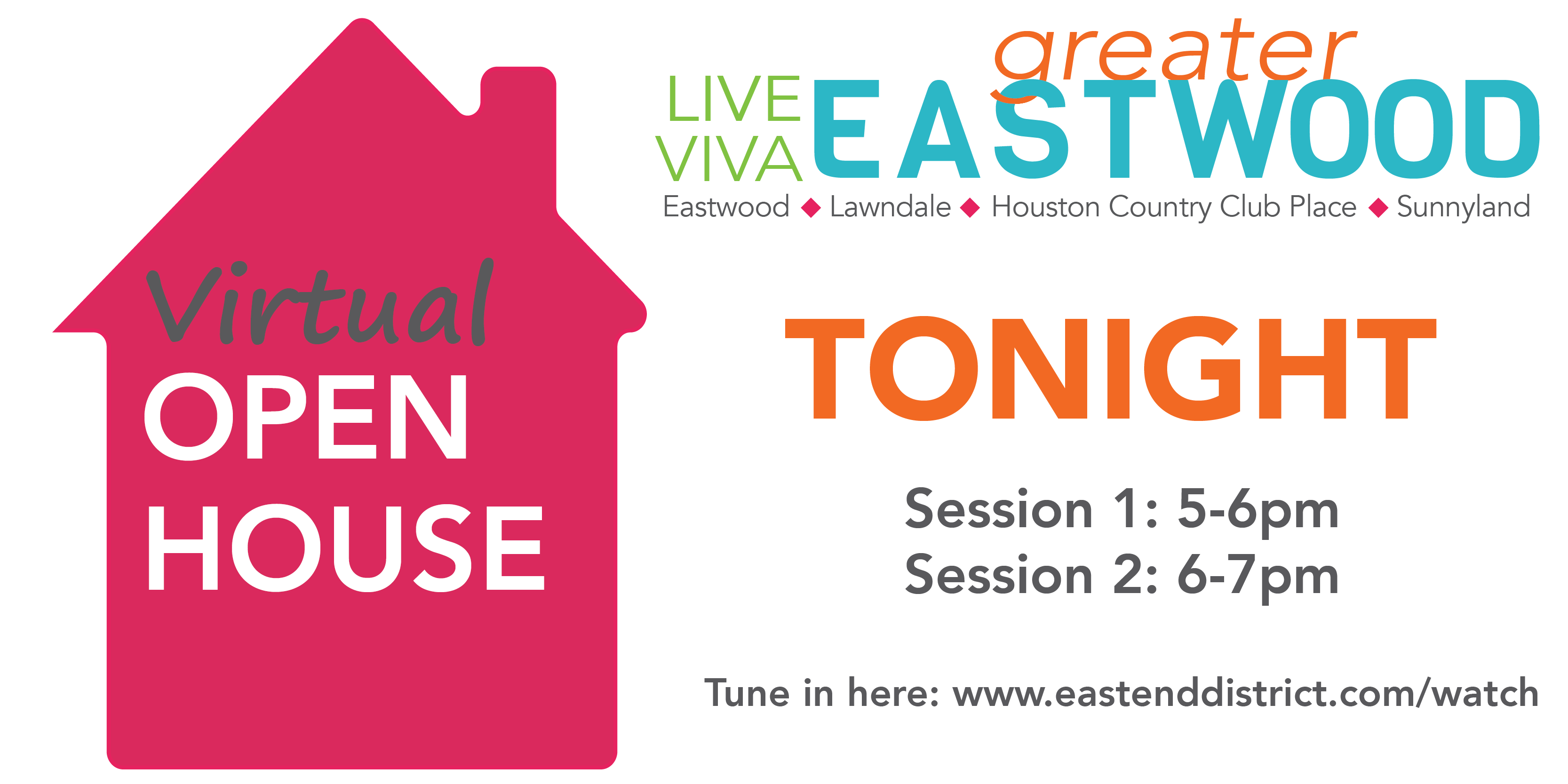 Virtual
OPEN
HOUSE

LIVE
VIVA
greater
EASTWOOD
Eastwood ◆ Lawndale ◆ Houston Country Club Place ◆ Sunnyland

TONIGHT

Session 1: 5-6pm
Session 2: 6-7pm

Tune in here: www.eastenddistrict.com/watch